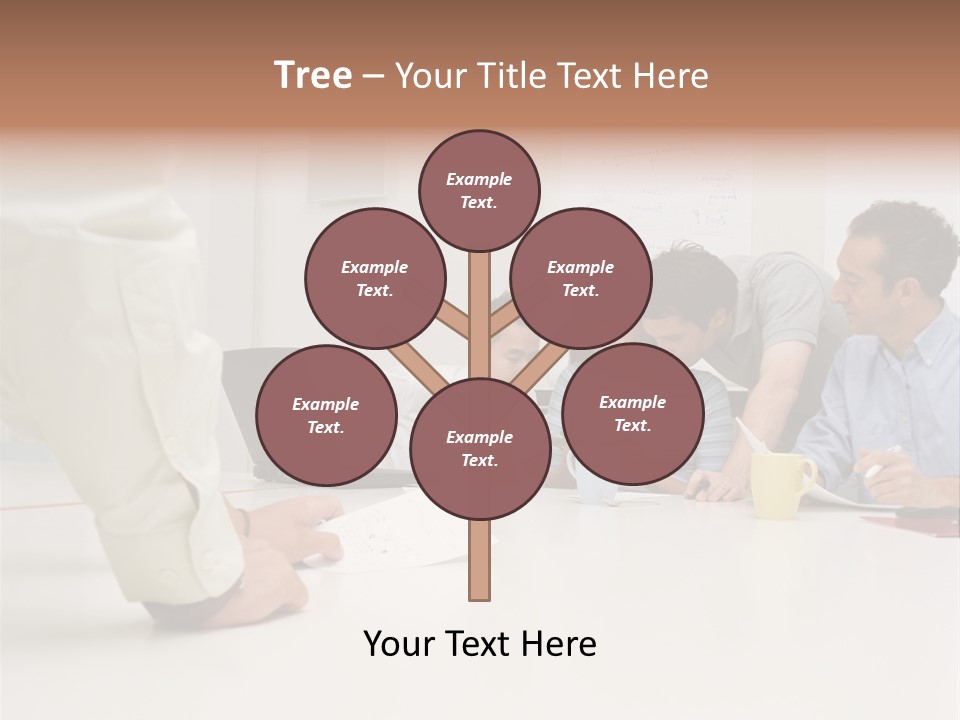 Tree – Your Title Text Here

Example Text.

Example Text.

Example Text.

Example Text.

Example Text.

Example Text.

Your Text Here